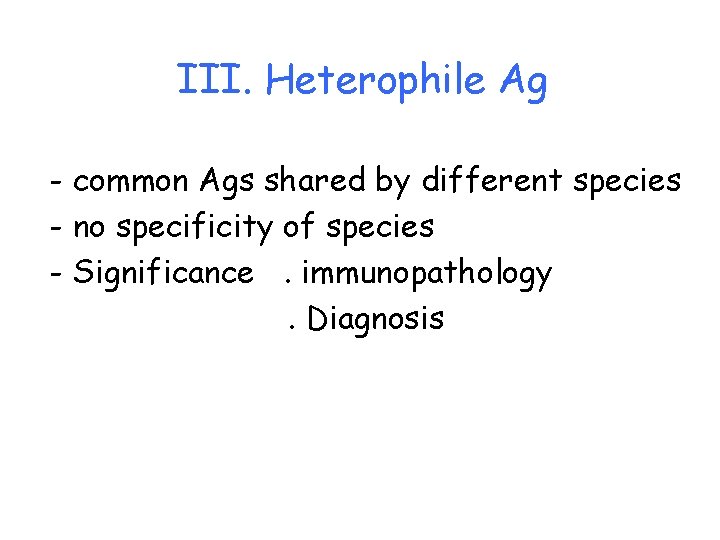 III. Heterophile Ag

- common Ags shared by different species
- no specificity of species
- Significance . immunopathology
. Diagnosis